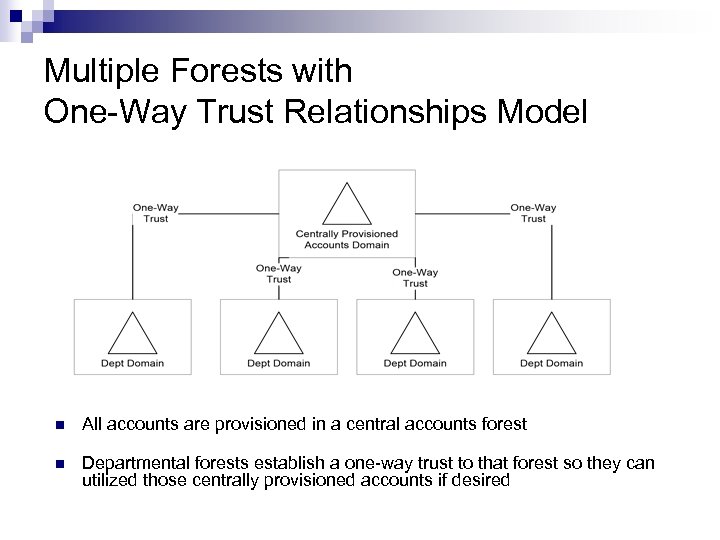 Multiple Forests with
One-Way Trust Relationships Model

One-Way Trust

Centrally Provisioned Accounts Domain

One-Way Trust

One-Way Trust

One-Way Trust

Dept Domain

Dept Domain

Dept Domain

Dept Domain

All accounts are provisioned in a central accounts forest

Departmental forests establish a one-way trust to that forest so they can utilized those centrally provisioned accounts if desired